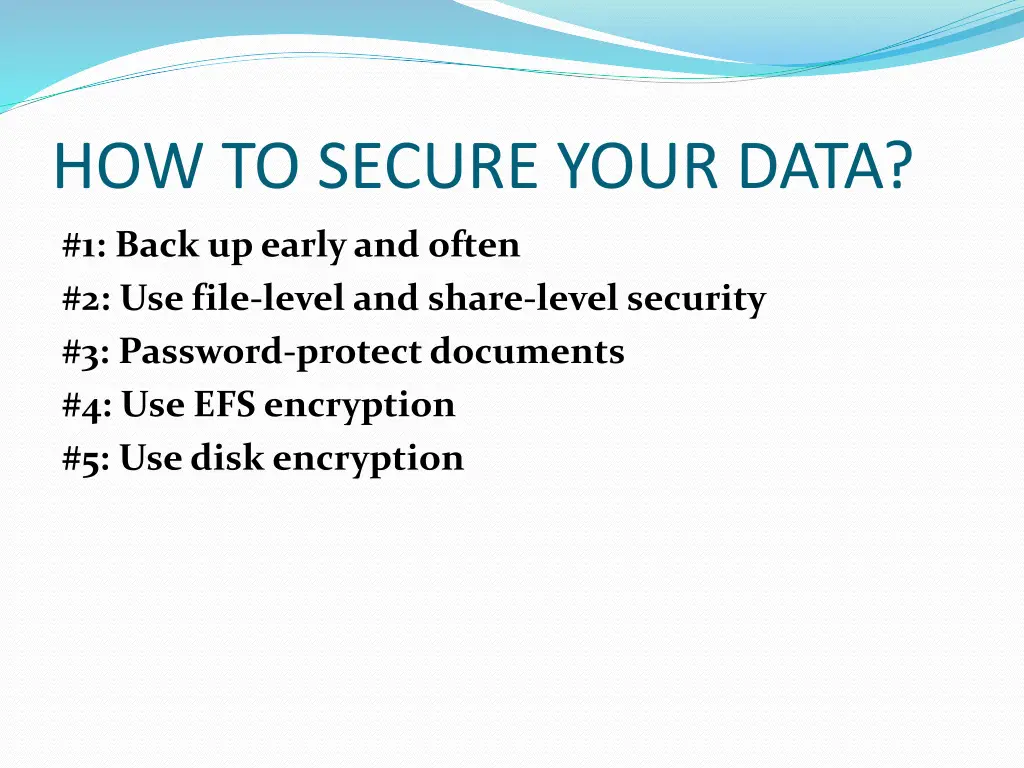 HOW TO SECURE YOUR DATA?

#1: Back up early and often
#2: Use file-level and share-level security
#3: Password-protect documents
#4: Use EFS encryption
#5: Use disk encryption